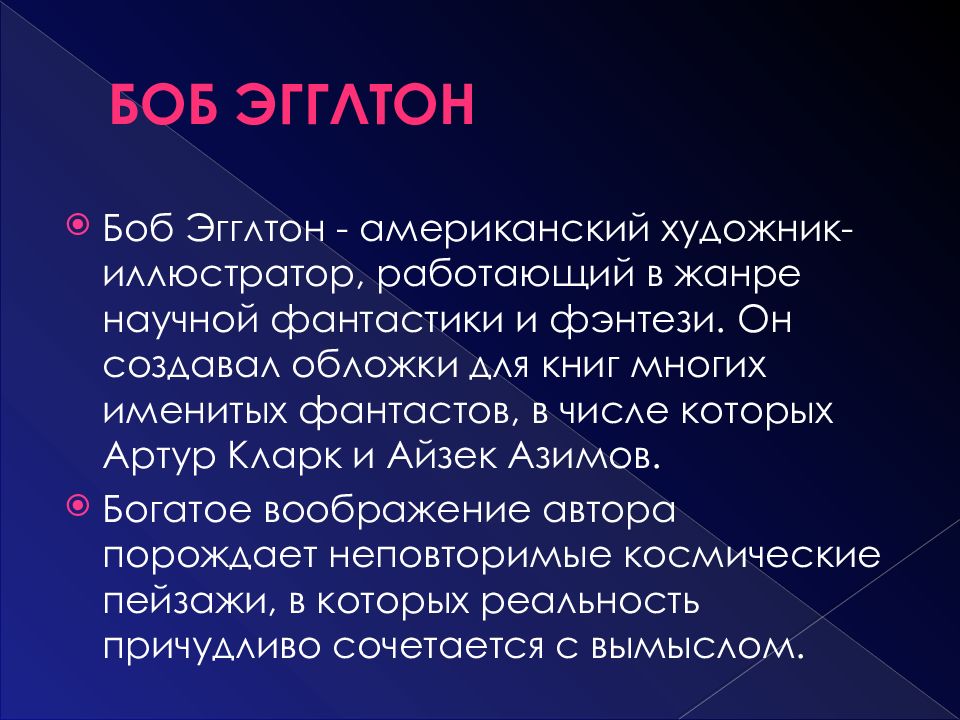 БОБ ЭГГЛТОН

Боб Эгглтон - американский художник-иллюстратор, работающий в жанре научной фантастики и фэнтези. Он создавал обложки для книг многих именитых фантастов, в числе которых Артур Кларк и Айзек Азимов.

Богатое воображение автора порождает неповторимые космические пейзажи, в которых реальность причудливо сочетается с вымыслом.